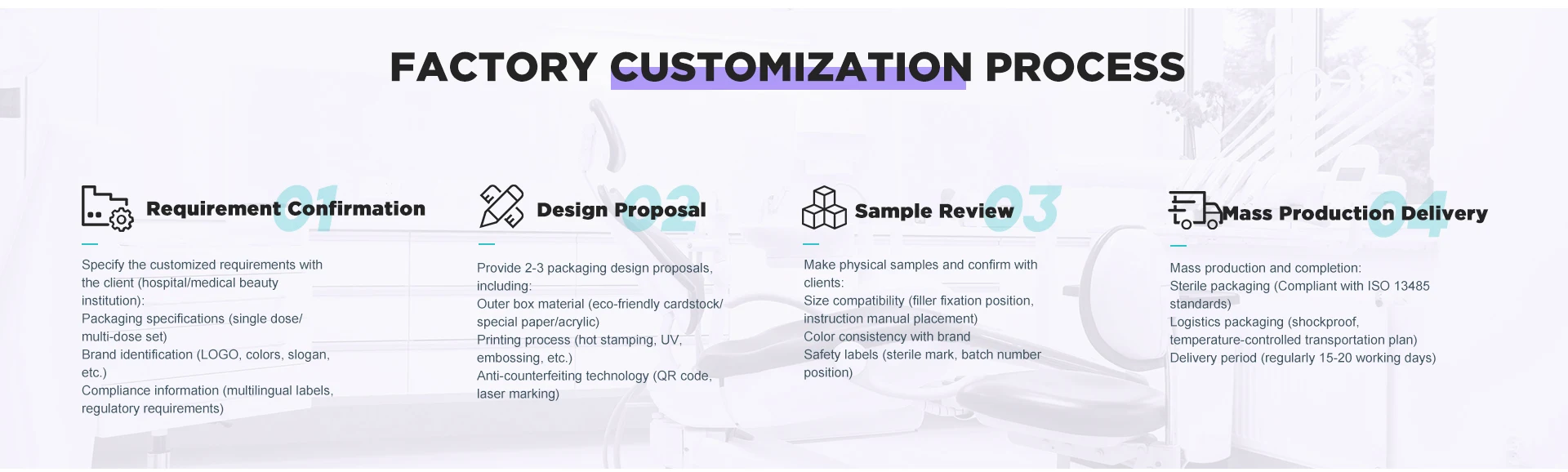 FACTORY CUSTOMIZATION PROCESS

01 Requirement Confirmation

Specify the customized requirements with the client (hospital/medical beauty institution):
Packaging specifications (single dose/ multi-dose set)
Brand identification (LOGO, colors, slogan, etc.)
Compliance information (multilingual labels, regulatory requirements)

02 Design Proposal

Provide 2-3 packaging design proposals, including:
Outer box material (eco-friendly cardstock/ special paper/acrylic)
Printing process (hot stamping, UV, embossing, etc.)
Anti-counterfeiting technology (QR code, laser marking)

03 Sample Review

Make physical samples and confirm with clients:
Size compatibility (filler fixation position, instruction manual placement)
Color consistency with brand
Safety labels (sterile mark, batch number position)

04 Mass Production Delivery

Mass production and completion:
Sterile packaging (Compliant with ISO 13485 standards)
Logistics packaging (shockproof, temperature-controlled transportation plan)
Delivery period (regularly 15-20 working days)